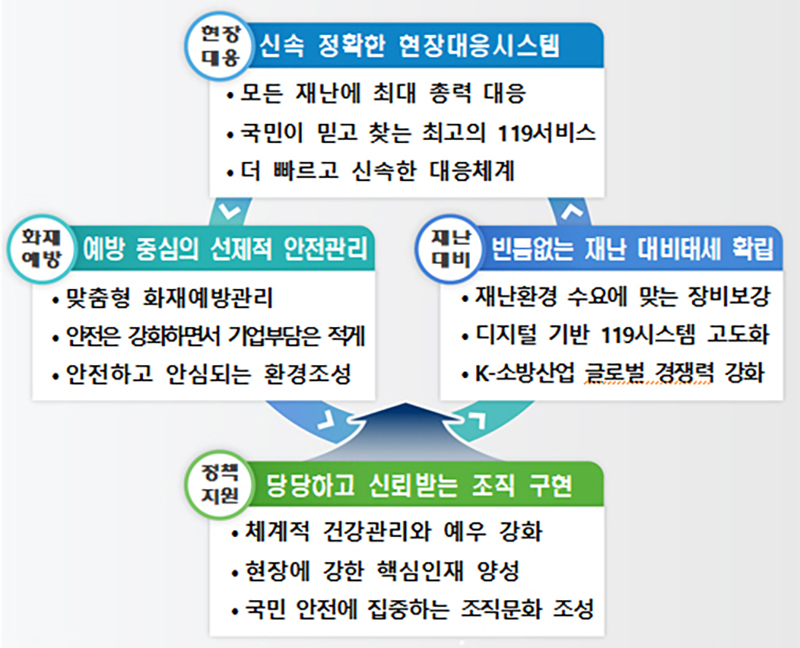 현장 대응 신속 정확한 현장대응시스템

• 모든 재난에 최대 총력 대응
• 국민이 믿고 찾는 최고의 119서비스
• 더 빠르고 신속한 대응체계

화재 예방 예방 중심의 선제적 안전관리

• 맞춤형 화재예방관리
• 안전은 강화하면서 기업부담은 적게
• 안전하고 안심되는 환경조성

재난 대비 빈틈없는 재난 대비태세 확립

• 재난환경 수요에 맞는 장비보강
• 디지털 기반 119시스템 고도화
• K-소방산업 글로벌 경쟁력 강화

정책 지원 당당하고 신뢰받는 조직 구현

• 체계적 건강관리와 예우 강화
• 현장에 강한 핵심인재 양성
• 국민 안전에 집중하는 조직문화 조성